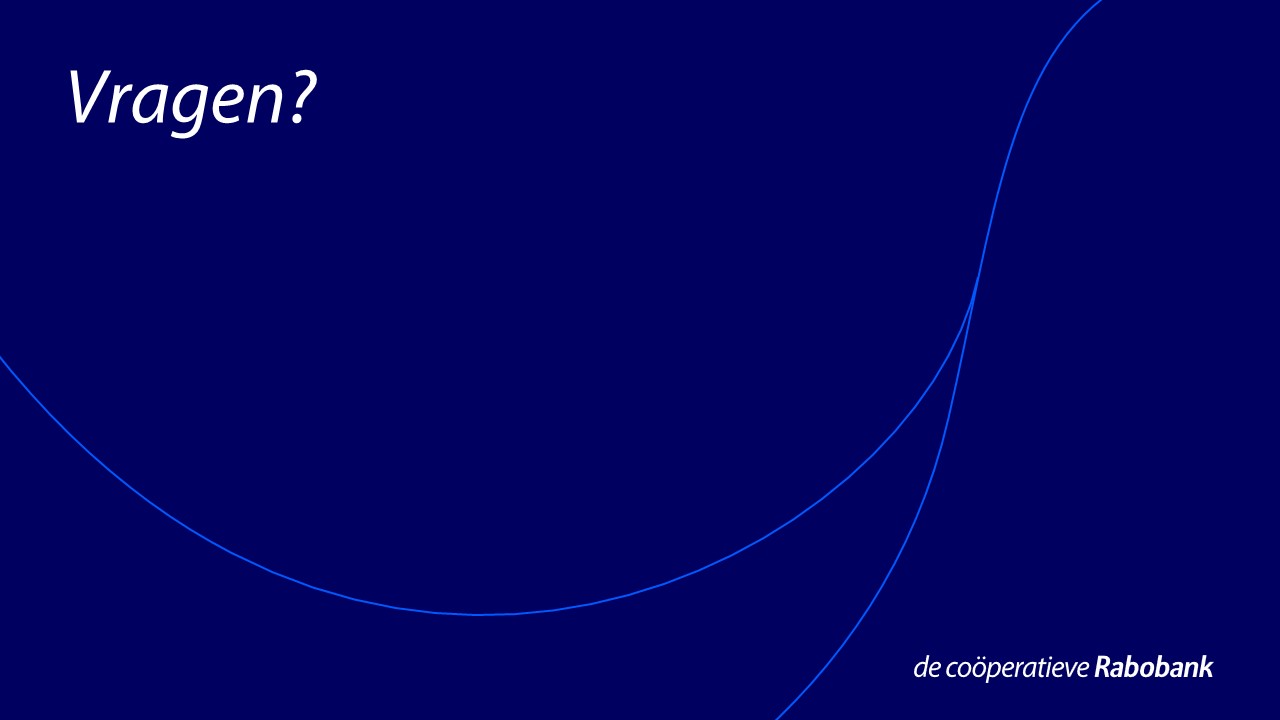 Vragen?

de coöperatieve Rabobank